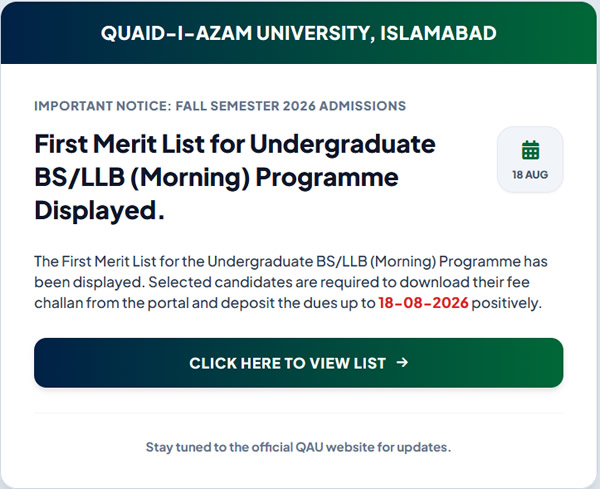 QUAID-I-AZAM UNIVERSITY, ISLAMABAD

IMPORTANT NOTICE: FALL SEMESTER 2026 ADMISSIONS

First Merit List for Undergraduate BS/LLB (Morning) Programme Displayed.

18 AUG

The First Merit List for the Undergraduate BS/LLB (Morning) Programme has been displayed. Selected candidates are required to download their fee challan from the portal and deposit the dues up to 18-08-2026 positively.

CLICK HERE TO VIEW LIST →

Stay tuned to the official QAU website for updates.